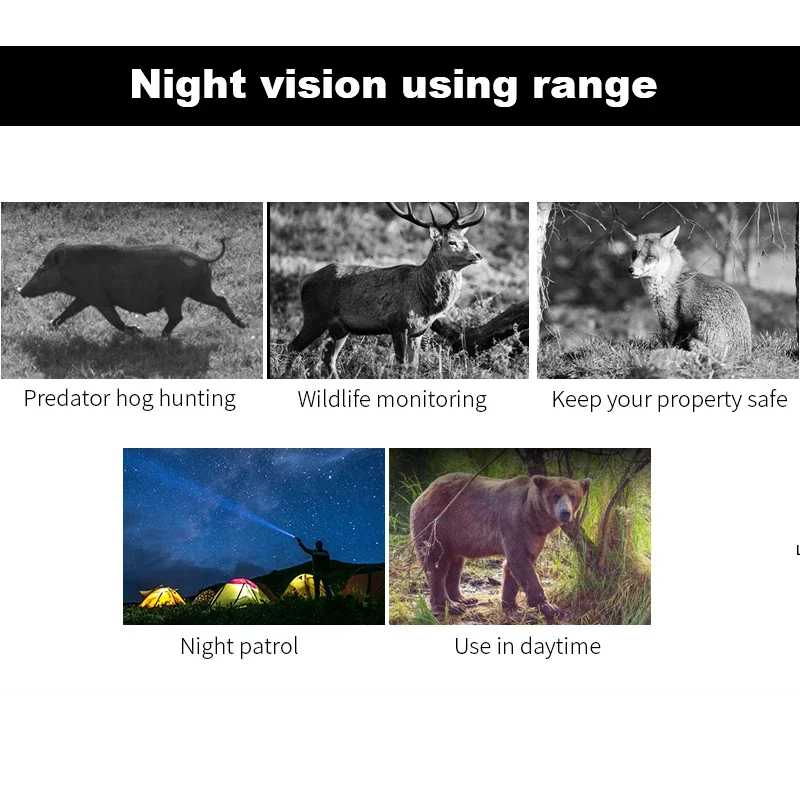 Night vision using range

Predator hog hunting

Wildlife monitoring

Keep your property safe

Night patrol

Use in daytime